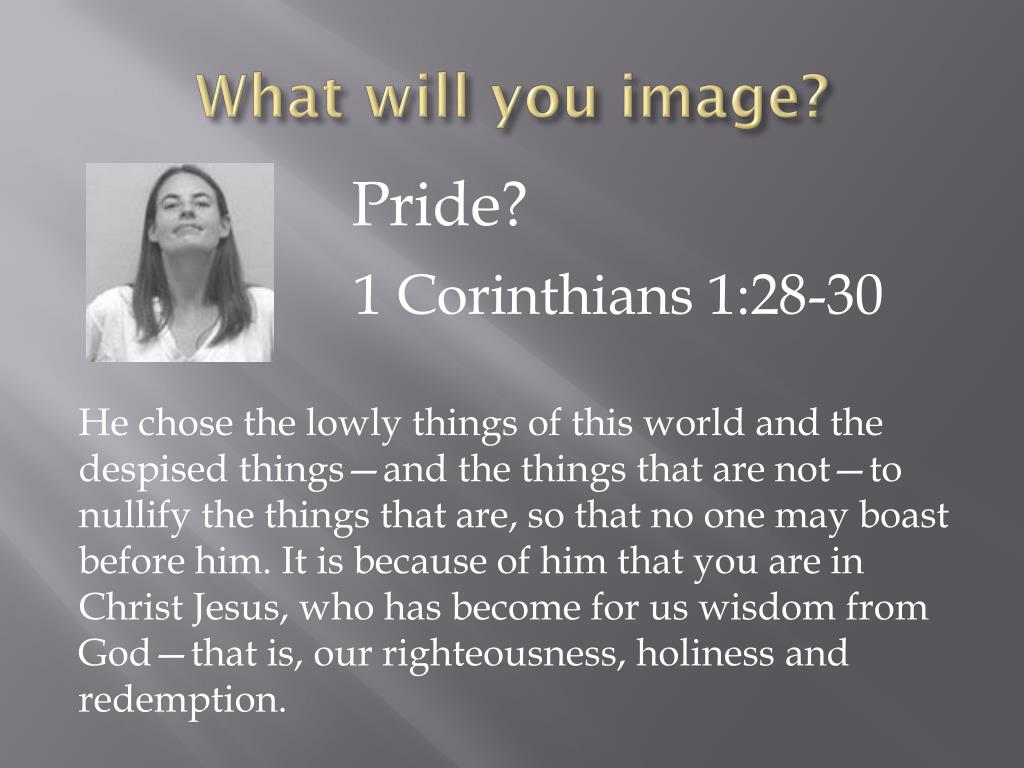 What will you image?

Pride?

1 Corinthians 1:28-30

He chose the lowly things of this world and the despised things—and the things that are not—to nullify the things that are, so that no one may boast before him. It is because of him that you are in Christ Jesus, who has become for us wisdom from God—that is, our righteousness, holiness and redemption.